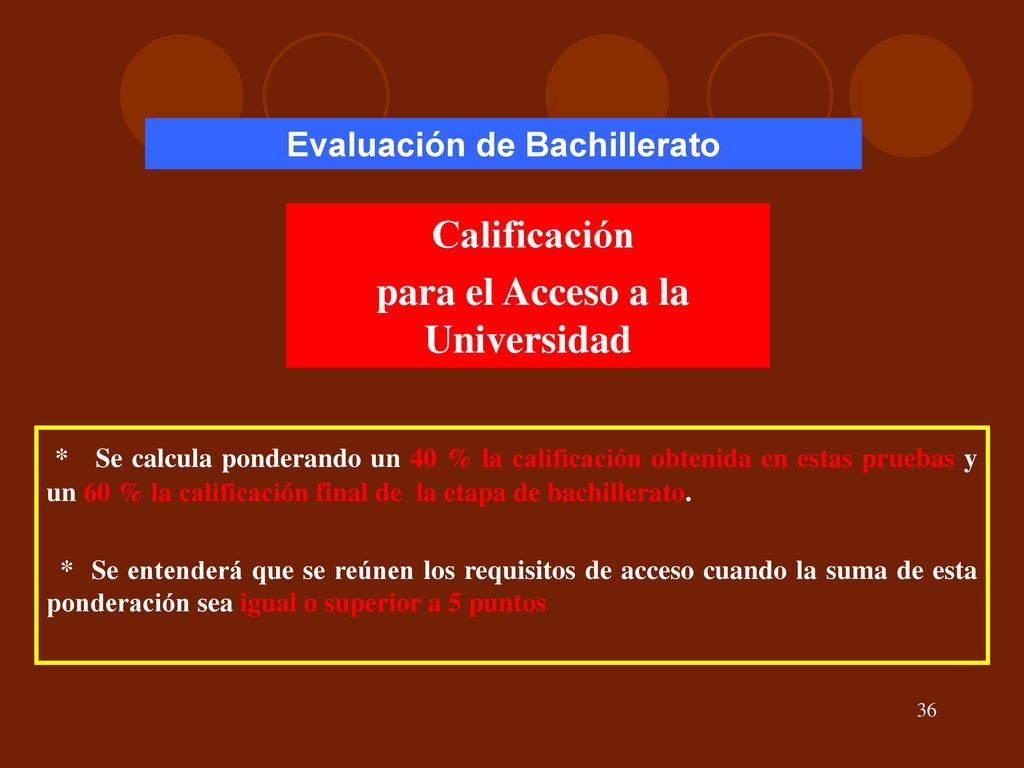 Evaluación de Bachillerato

Calificación
para el Acceso a la Universidad

* Se calcula ponderando un 40 % la calificación obtenida en estas pruebas y un 60 % la calificación final de la etapa de bachillerato.

* Se entenderá que se reúnen los requisitos de acceso cuando la suma de esta ponderación sea igual o superior a 5 puntos

36